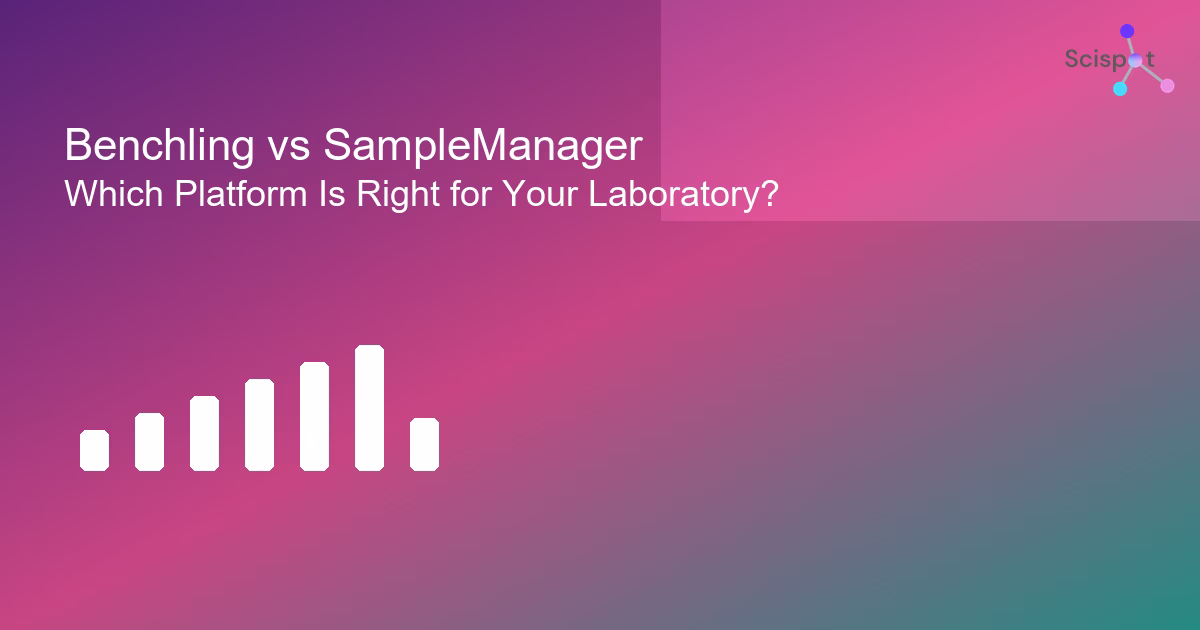 Scispot

Benchling vs SampleManager
Which Platform Is Right for Your Laboratory?